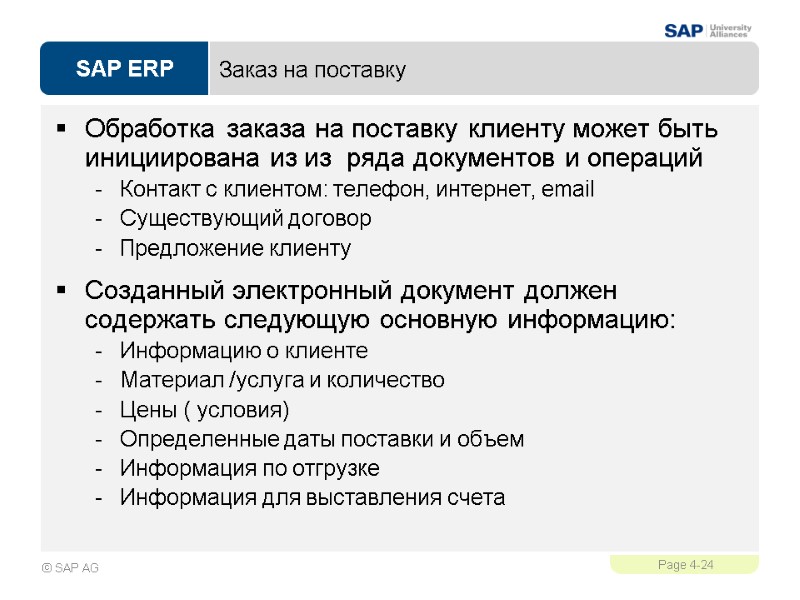 SAP University Alliances

SAP ERP

Заказ на поставку

▪ Обработка заказа на поставку клиенту может быть инициирована из из ряда документов и операций
- Контакт с клиентом: телефон, интернет, email
- Существующий договор
- Предложение клиенту

▪ Созданный электронный документ должен содержать следующую основную информацию:
- Информацию о клиенте
- Материал /услуга и количество
- Цены ( условия)
- Определенные даты поставки и объем
- Информация по отгрузке
- Информация для выставления счета

© SAP AG

Page 4-24